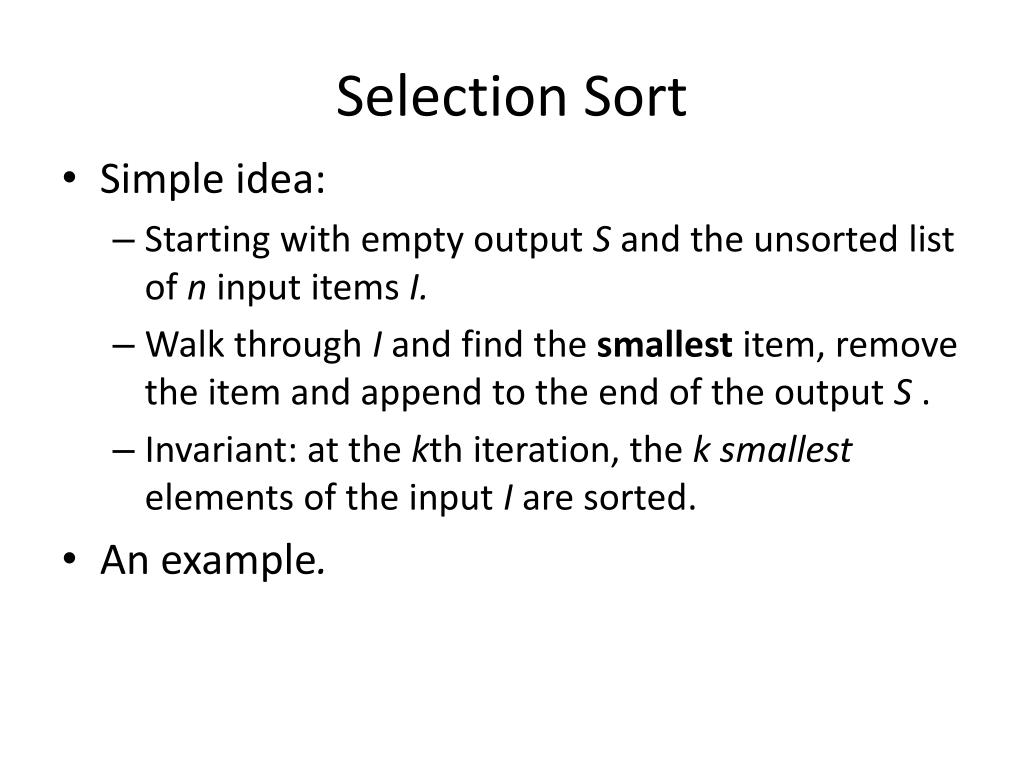 Selection Sort

• Simple idea:
– Starting with empty output S and the unsorted list of n input items I.
– Walk through I and find the smallest item, remove the item and append to the end of the output S .
– Invariant: at the kth iteration, the k smallest elements of the input I are sorted.
• An example.